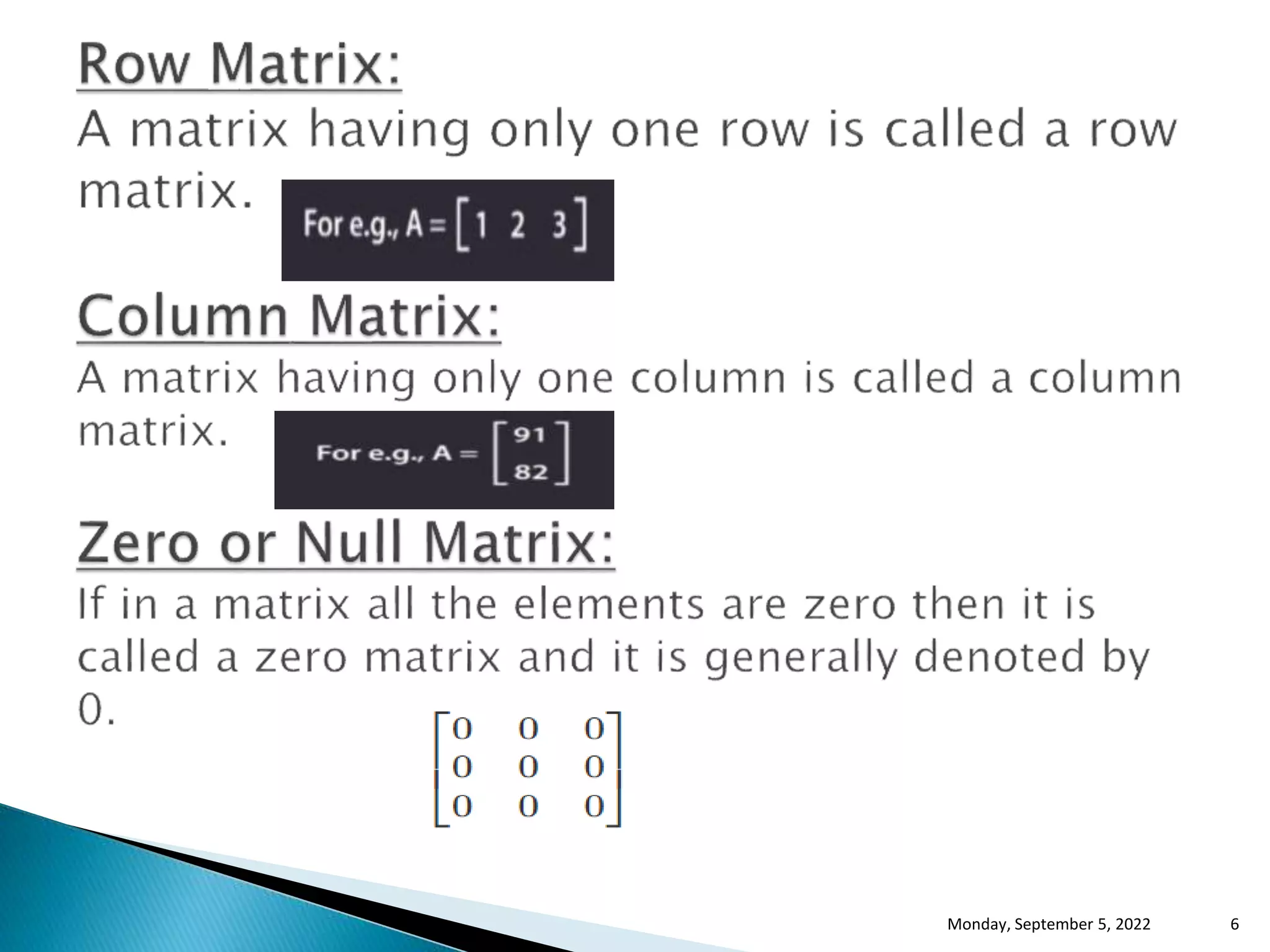 Row Matrix:

A matrix having only one row is called a row matrix.

For e.g., $A = \begin{bmatrix} 1 & 2 & 3 \end{bmatrix}$

Column Matrix:

A matrix having only one column is called a column matrix.

For e.g., $A = \begin{bmatrix} 91 \\ 82 \end{bmatrix}$

Zero or Null Matrix:

If in a matrix all the elements are zero then it is called a zero matrix and it is generally denoted by 0.

$\begin{bmatrix} 0 & 0 & 0 \\ 0 & 0 & 0 \\ 0 & 0 & 0 \end{bmatrix}$

Monday, September 5, 2022

6